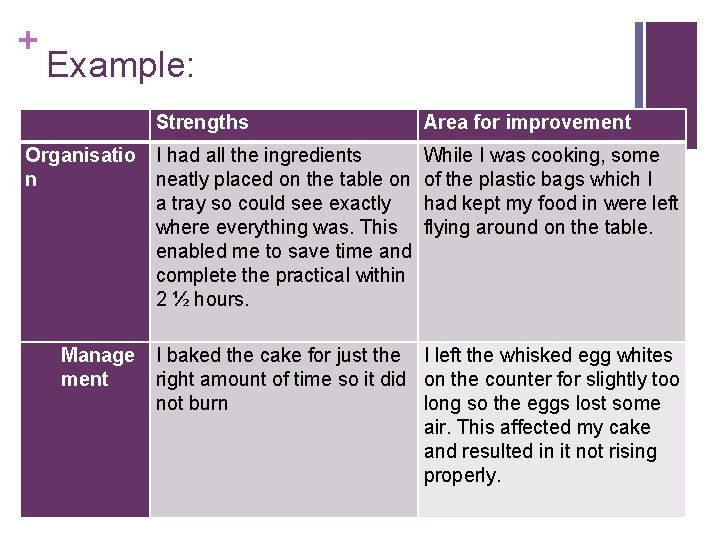 + Example:

| | Strengths | Area for improvement |
|---|---|---|
| Organisation | I had all the ingredients neatly placed on the table on a tray so could see exactly where everything was. This enabled me to save time and complete the practical within 2 ½ hours. | While I was cooking, some of the plastic bags which I had kept my food in were left flying around on the table. |
| Management | I baked the cake for just the right amount of time so it did not burn | I left the whisked egg whites on the counter for slightly too long so the eggs lost some air. This affected my cake and resulted in it not rising properly. |